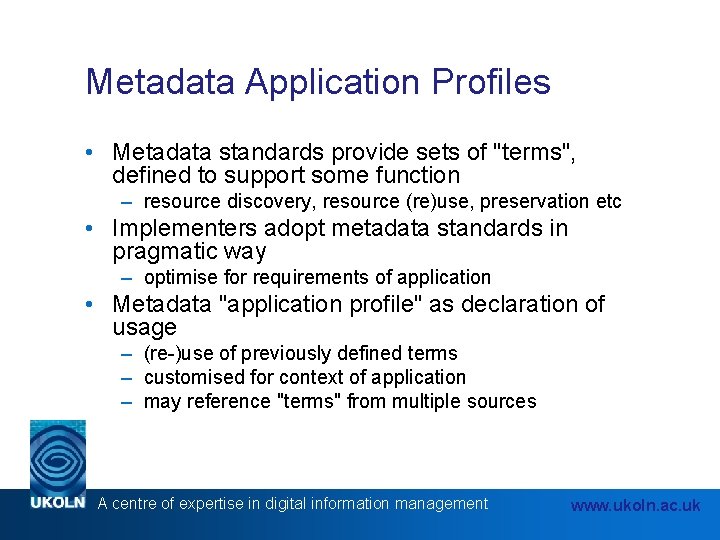 Metadata Application Profiles

• Metadata standards provide sets of "terms", defined to support some function
– resource discovery, resource (re)use, preservation etc
• Implementers adopt metadata standards in pragmatic way
– optimise for requirements of application
• Metadata "application profile" as declaration of usage
– (re-)use of previously defined terms
– customised for context of application
– may reference "terms" from multiple sources

UKOLN A centre of expertise in digital information management www.ukoln.ac.uk